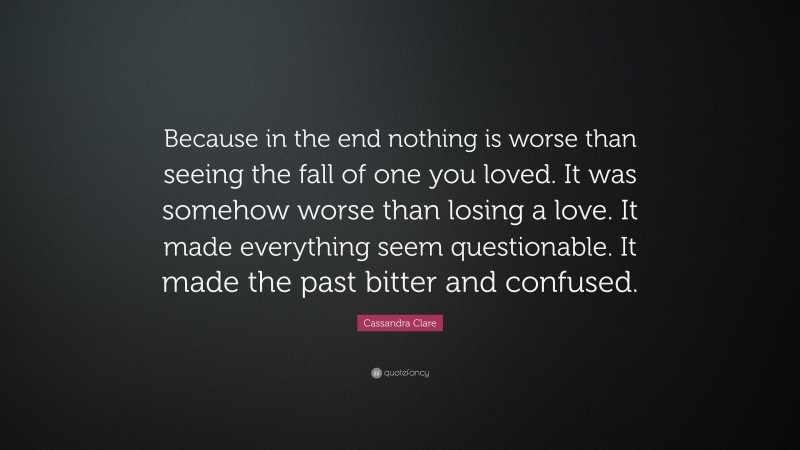 Because in the end nothing is worse than seeing the fall of one you loved. It was somehow worse than losing a love. It made everything seem questionable. It made the past bitter and confused.

Cassandra Clare

quotefancy